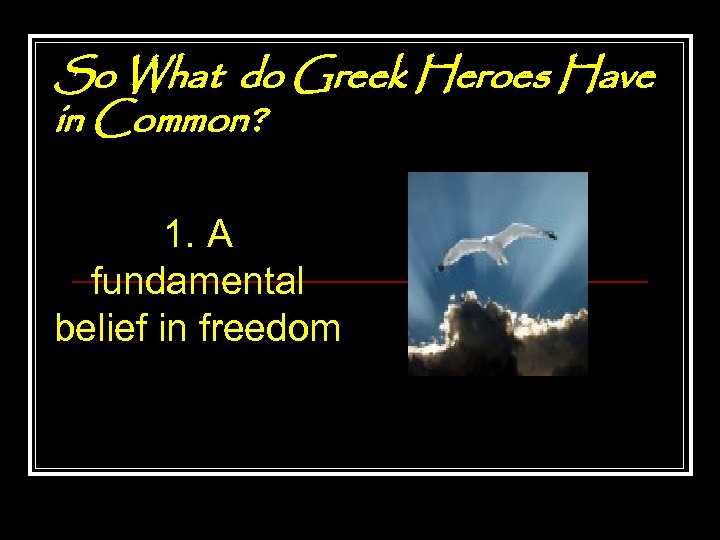 So What do Greek Heroes Have in Common?

1. A fundamental belief in freedom